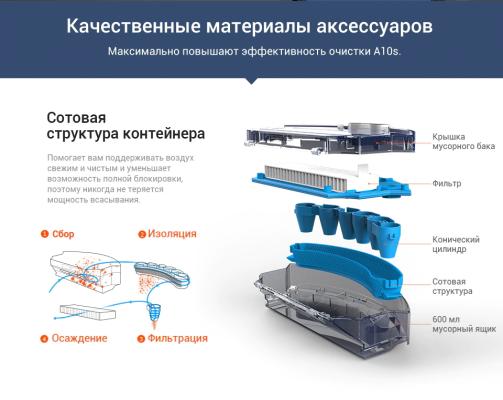 Качественные материалы аксессуаров

Максимально повышают эффективность очистки A10s.

Сотовая структура контейнера

Помогает вам поддерживать воздух свежим и чистым и уменьшает возможность полной блокировки, поэтому никогда не теряется мощность всасывания.

1 Сбор

2 Изоляция

4 Осаждение

3 Фильтрация

Крышка мусорного бака

Фильтр

Конический цилиндр

Сотовая структура

600 мл мусорный ящик